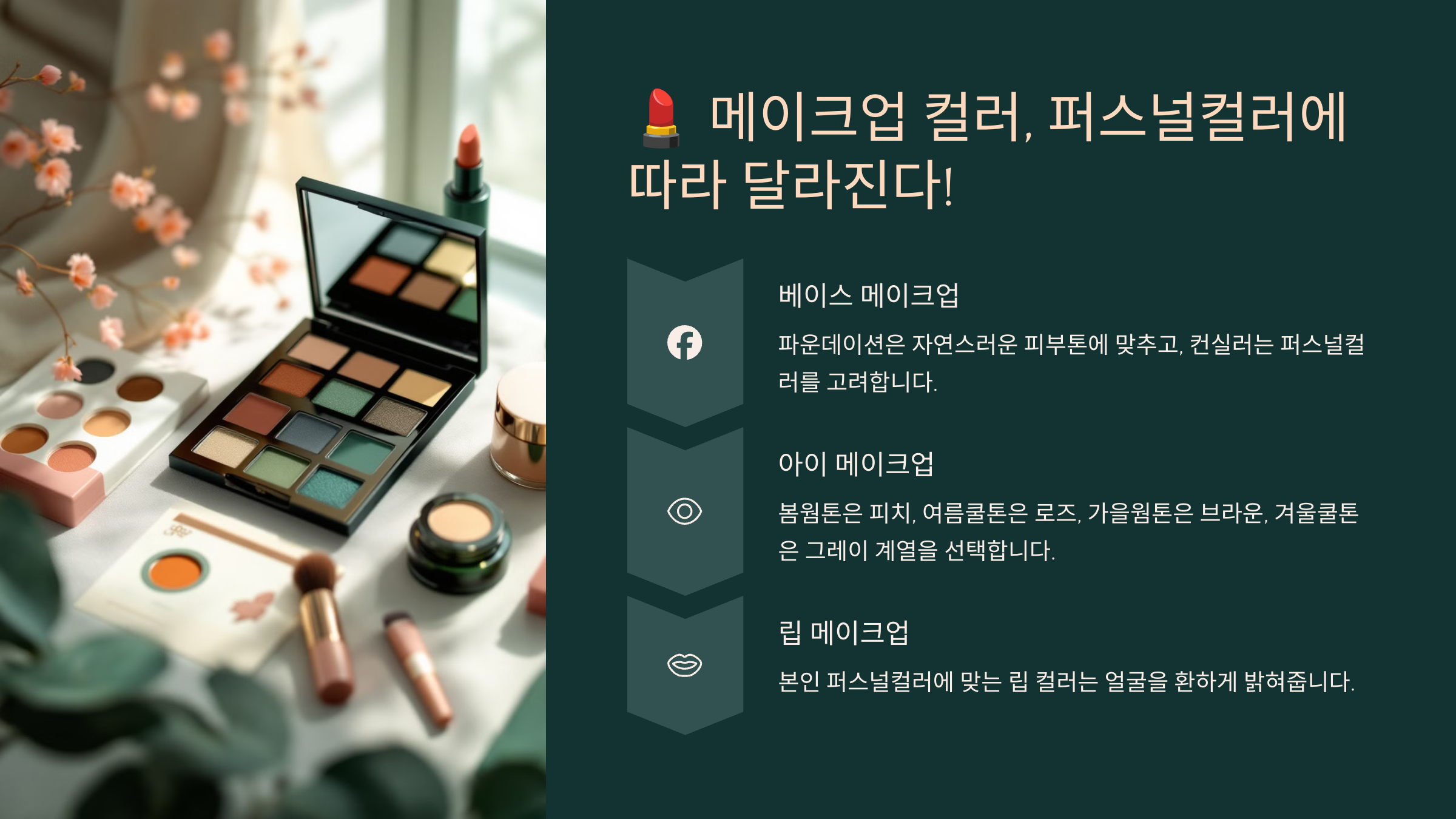 💄 메이크업 컬러, 퍼스널컬러에 따라 달라진다!

베이스 메이크업

파운데이션은 자연스러운 피부톤에 맞추고, 컨실러는 퍼스널컬러를 고려합니다.

아이 메이크업

봄웜톤은 피치, 여름쿨톤은 로즈, 가을웜톤은 브라운, 겨울쿨톤은 그레이 계열을 선택합니다.

립 메이크업

본인 퍼스널컬러에 맞는 립 컬러는 얼굴을 환하게 밝혀줍니다.